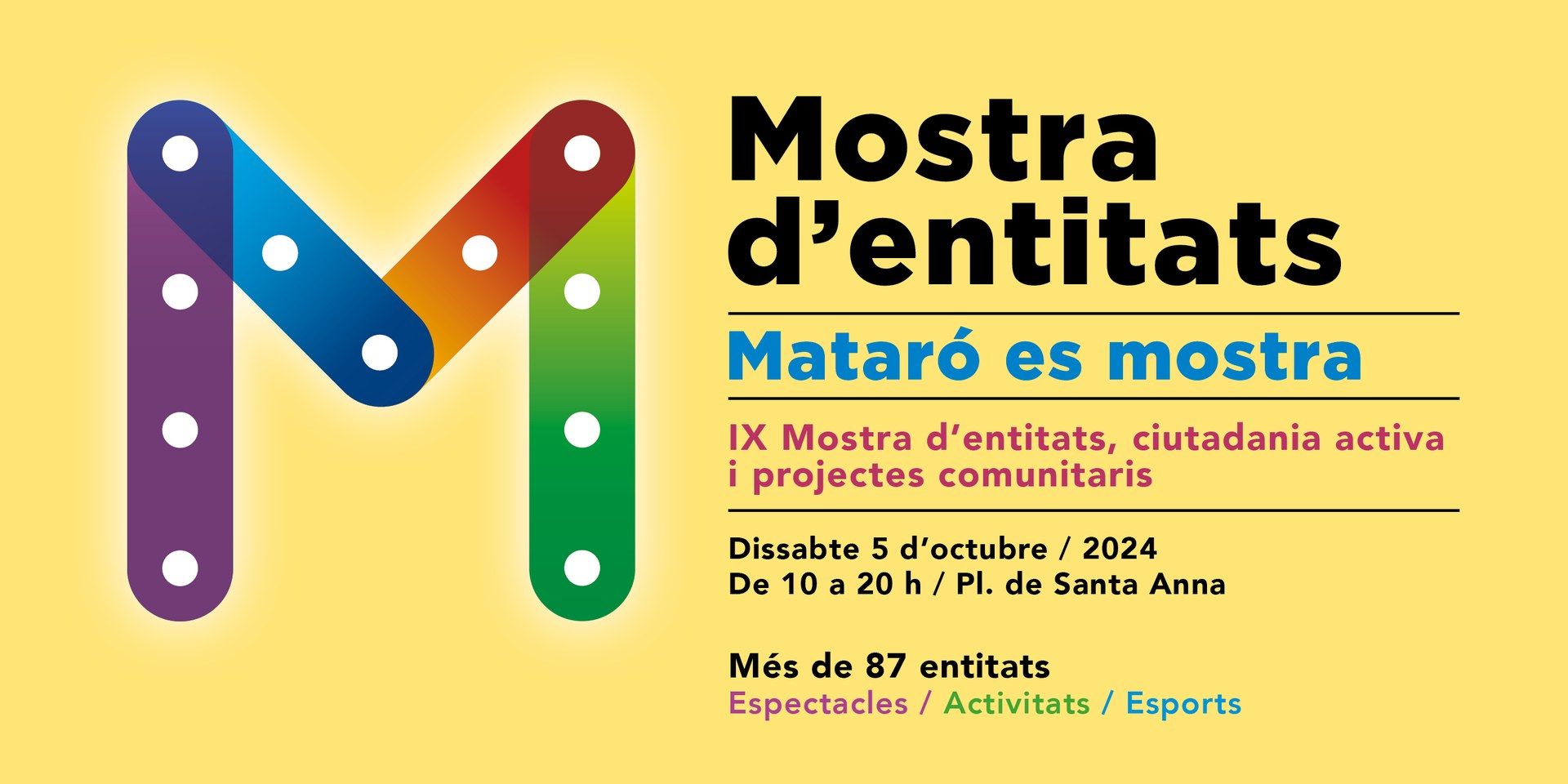 Mostra d’entitats

Mataró es mostra

IX Mostra d’entitats, ciutadania activa i projectes comunitaris

Dissabte 5 d’octubre / 2024
De 10 a 20 h / Pl. de Santa Anna

Més de 87 entitats
Espectacles / Activitats / Esports